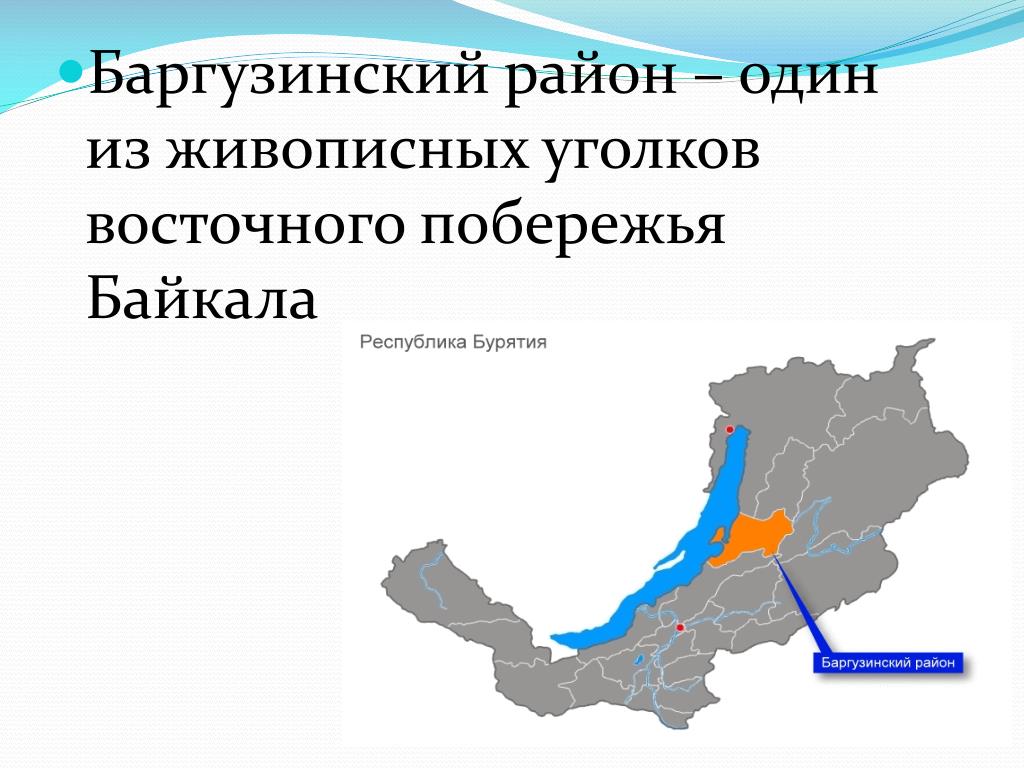 Баргузинский район – один из живописных уголков восточного побережья Байкала

Республика Бурятия

Баргузинский район